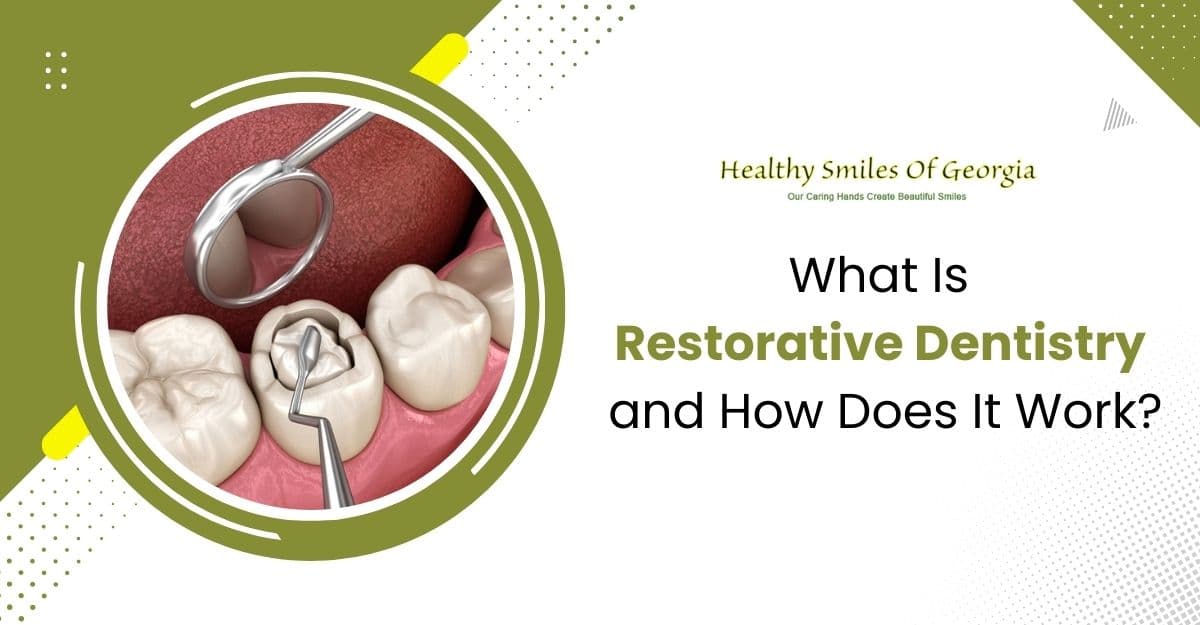 Healthy Smiles Of Georgia
Our Caring Hands Create Beautiful Smiles

What Is
Restorative Dentistry
and How Does It Work?